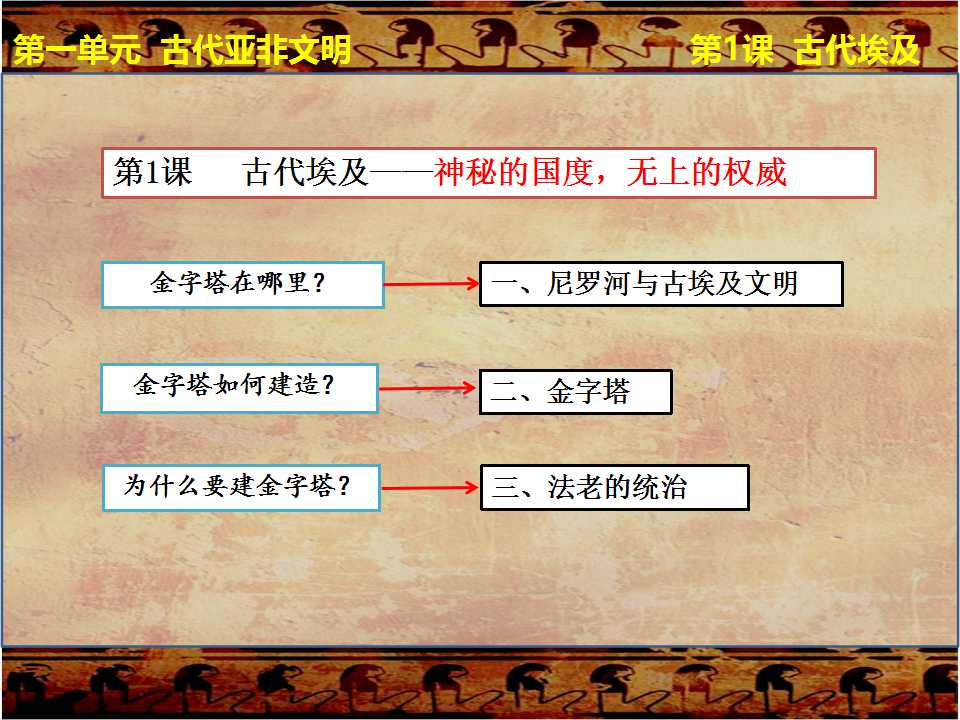 第一单元 古代亚非文明

第1课 古代埃及

第1课 古代埃及——神秘的国度，无上的权威

金字塔在哪里？

一、尼罗河与古埃及文明

金字塔如何建造？

二、金字塔

为什么要建金字塔？

三、法老的统治